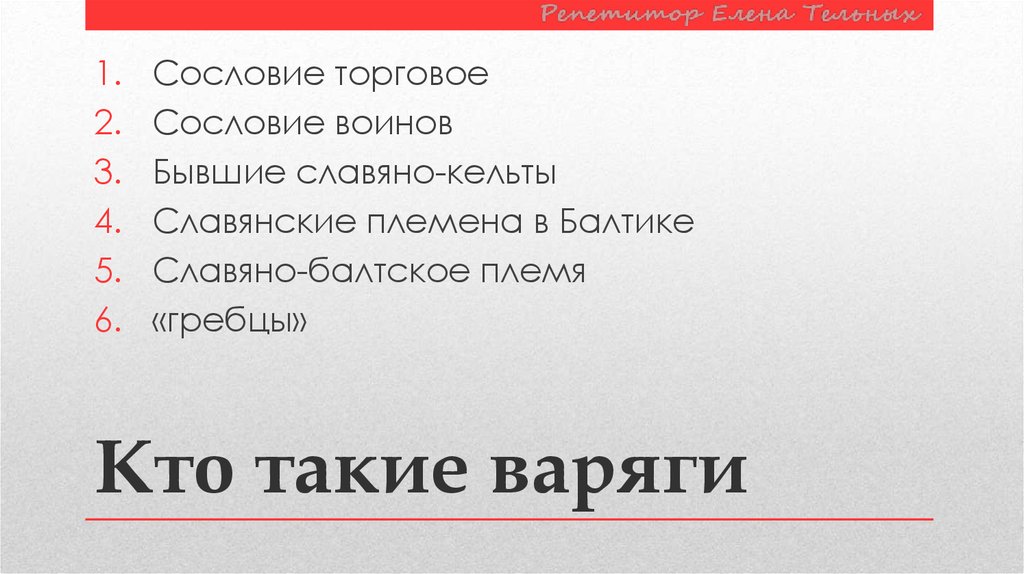 Репетитор Елена Тельных

1. Сословие торговое
2. Сословие воинов
3. Бывшие славяно-кельты
4. Славянские племена в Балтике
5. Славяно-балтское племя
6. «гребцы»

Кто такие варяги